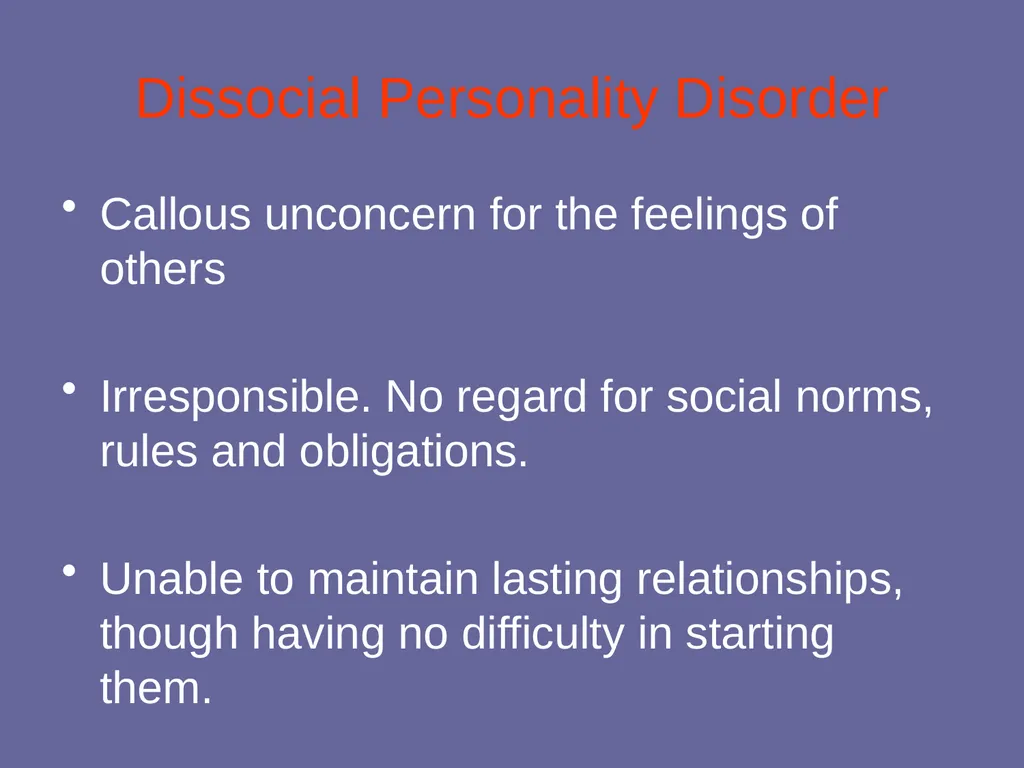 Dissocial Personality Disorder

• Callous unconcern for the feelings of others

• Irresponsible. No regard for social norms, rules and obligations.

• Unable to maintain lasting relationships, though having no difficulty in starting them.